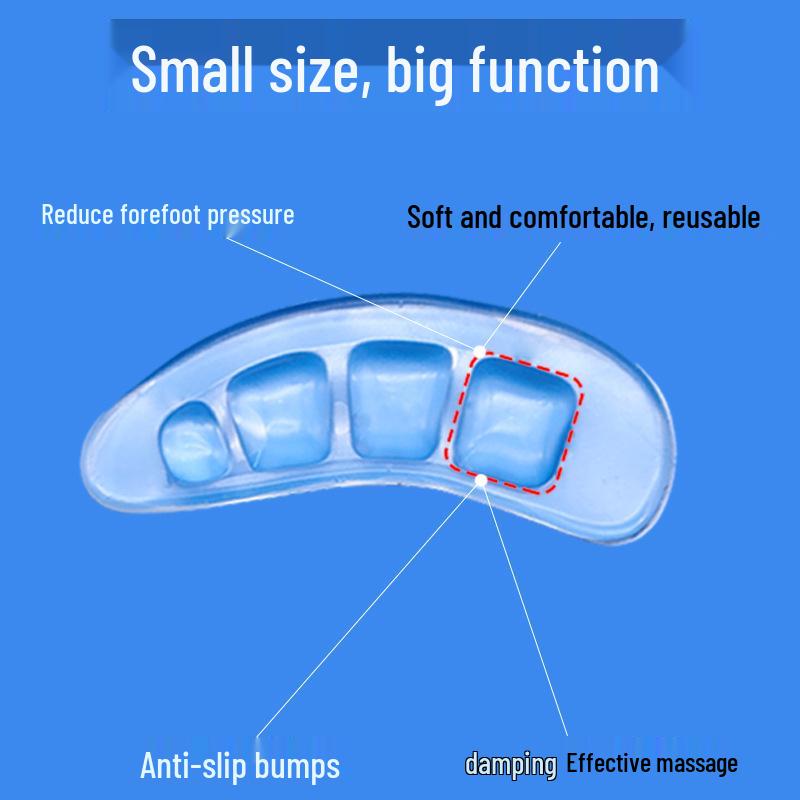 Small size, big function

Reduce forefoot pressure

Soft and comfortable, reusable

Anti-slip bumps

damping Effective massage